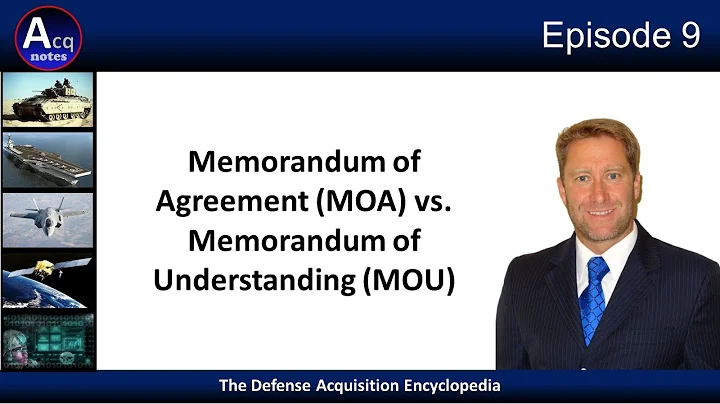 Acq notes

Episode 9

Memorandum of Agreement (MOA) vs. Memorandum of Understanding (MOU)

The Defense Acquisition Encyclopedia